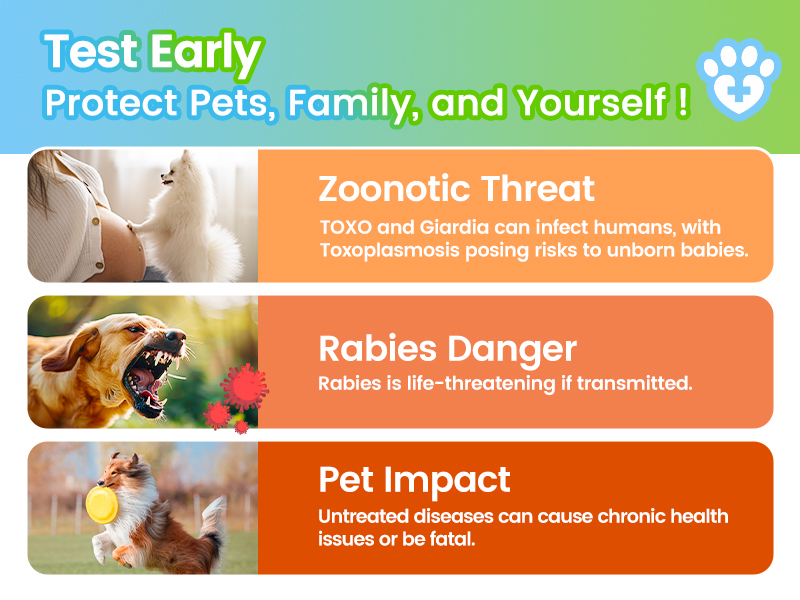 Test Early
Protect Pets, Family, and Yourself !

Zoonotic Threat
TOXO and Giardia can infect humans, with Toxoplasmosis posing risks to unborn babies.

Rabies Danger
Rabies is life-threatening if transmitted.

Pet Impact
Untreated diseases can cause chronic health issues or be fatal.